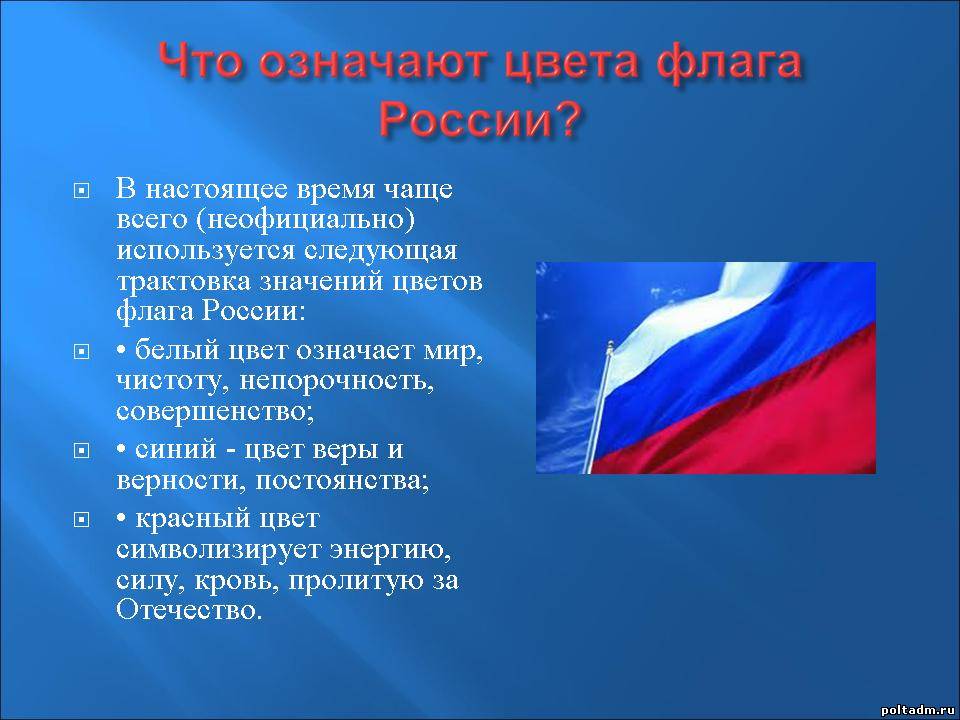 Что означают цвета флага России?

В настоящее время чаще всего (неофициально) используется следующая трактовка значений цветов флага России:

• белый цвет означает мир, чистоту, непорочность, совершенство;

• синий - цвет веры и верности, постоянства;

• красный цвет символизирует энергию, силу, кровь, пролитую за Отечество.

poltadm.ru